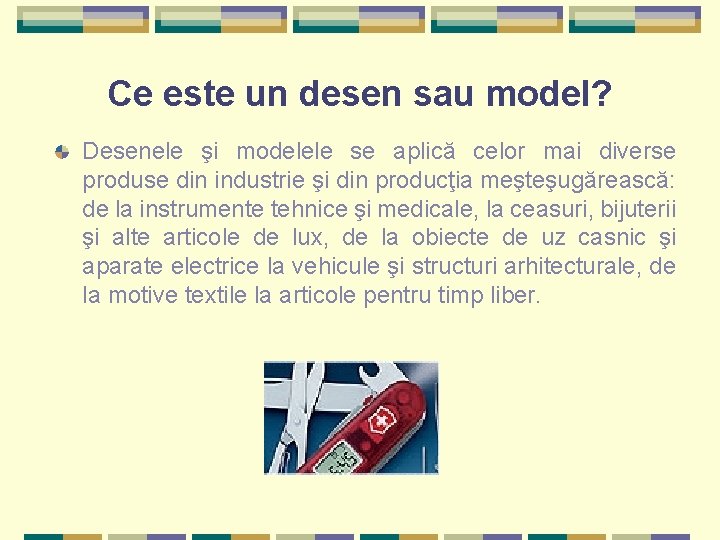 Ce este un desen sau model?

Desenele şi modelele se aplică celor mai diverse produse din industrie şi din producţia meşteşugărească: de la instrumente tehnice şi medicale, la ceasuri, bijuterii şi alte articole de lux, de la obiecte de uz casnic şi aparate electrice la vehicule şi structuri arhitecturale, de la motive textile la articole pentru timp liber.